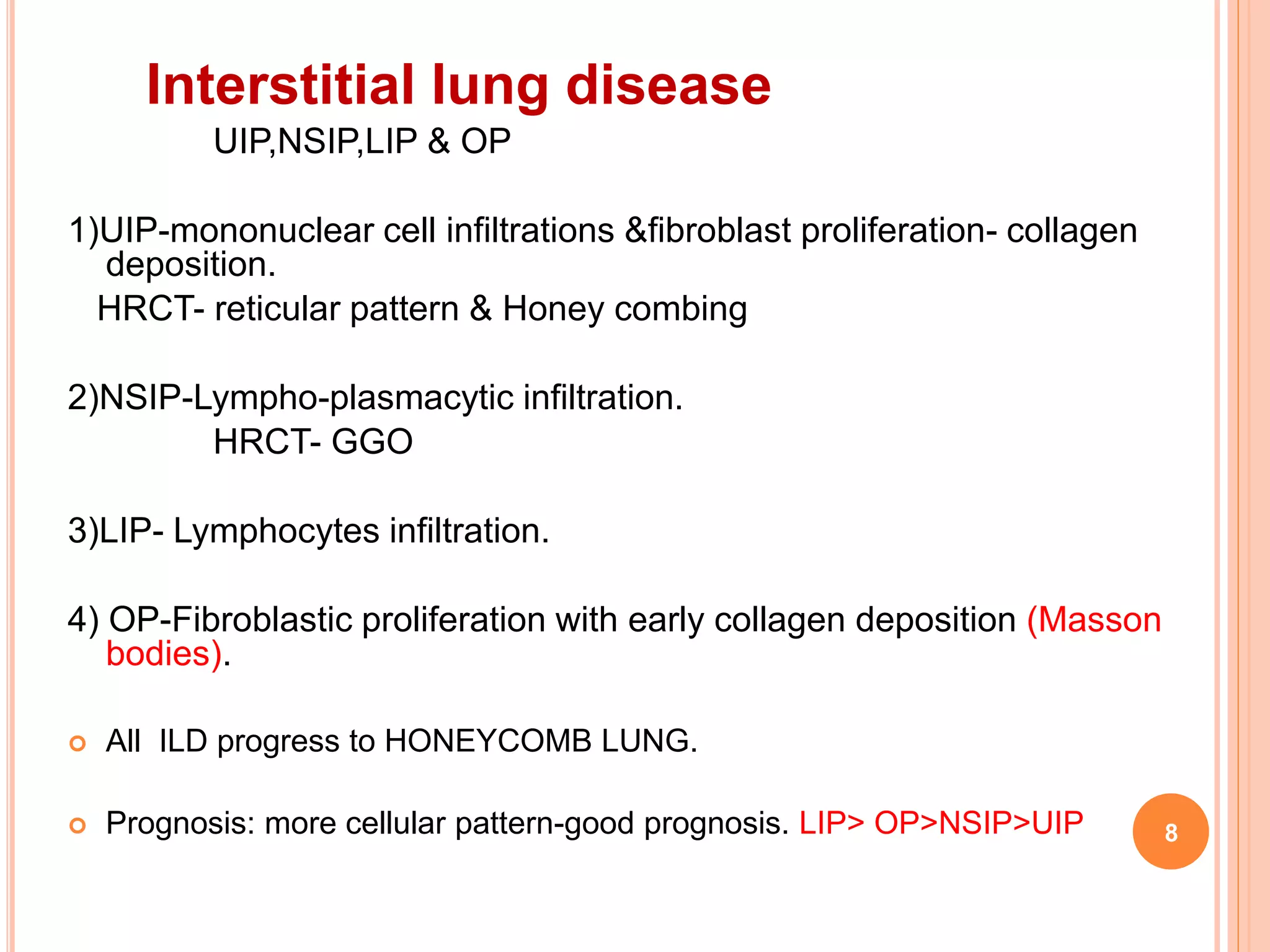 Interstitial lung disease

UIP,NSIP,LIP & OP

1)UIP-mononuclear cell infiltrations &fibroblast proliferation- collagen deposition.

HRCT- reticular pattern & Honey combing

2)NSIP-Lympho-plasmacytic infiltration.

HRCT- GGO

3)LIP- Lymphocytes infiltration.

4) OP-Fibroblastic proliferation with early collagen deposition (Masson bodies).

All ILD progress to HONEYCOMB LUNG.

Prognosis: more cellular pattern-good prognosis. LIP> OP>NSIP>UIP

8